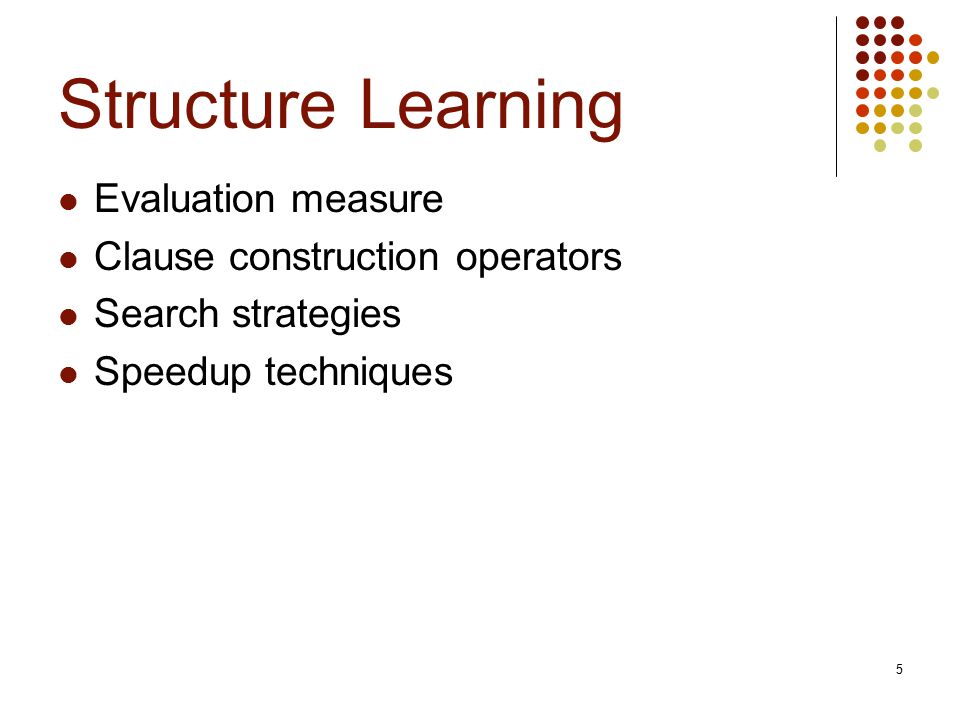 Structure Learning

- Evaluation measure
- Clause construction operators
- Search strategies
- Speedup techniques

5